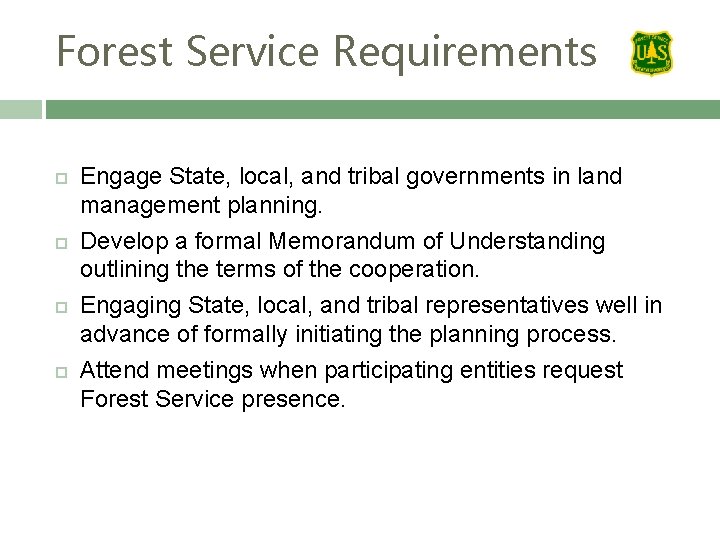 Forest Service Requirements

U S

- Engage State, local, and tribal governments in land management planning.
- Develop a formal Memorandum of Understanding outlining the terms of the cooperation.
- Engaging State, local, and tribal representatives well in advance of formally initiating the planning process.
- Attend meetings when participating entities request Forest Service presence.